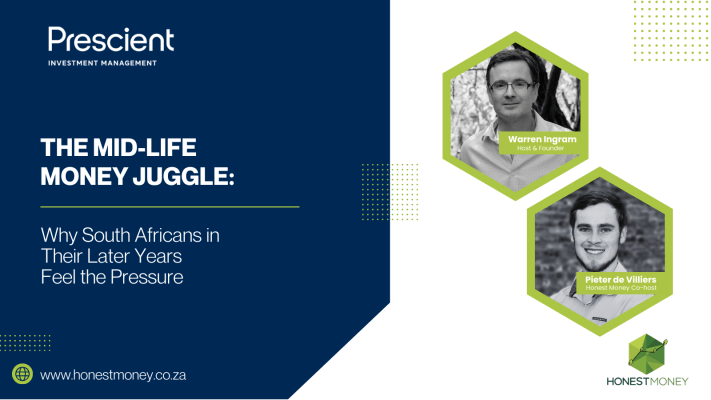 Prescient
INVESTMENT MANAGEMENT

THE MID-LIFE MONEY JUGGLE:

Why South Africans in Their Later Years Feel the Pressure

www.honestmoney.co.za

Warren Ingram
Host & Founder

Pieter de Villiers
Honest Money Co-host

HONESTMONEY